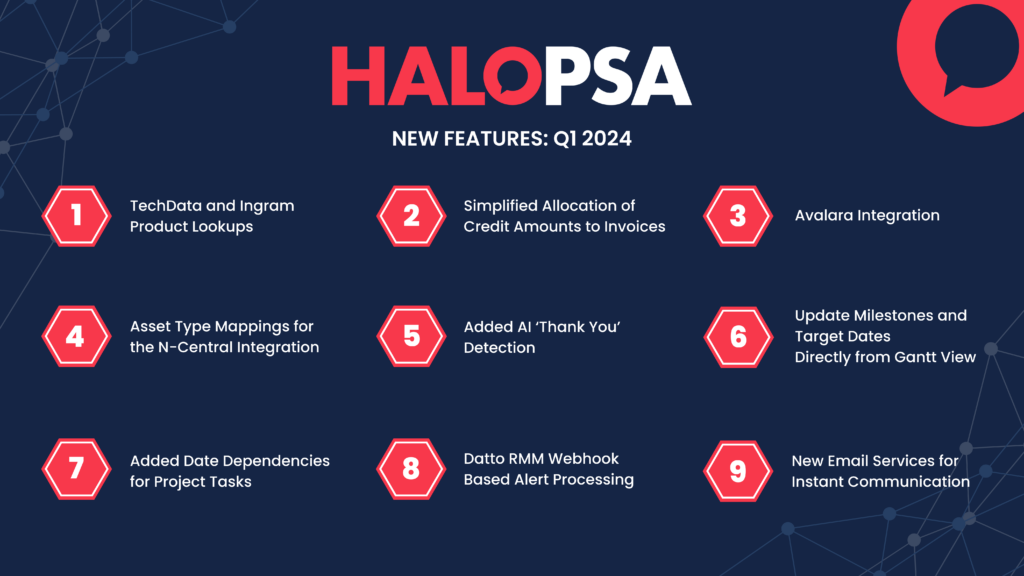 HALOPSA

NEW FEATURES: Q1 2024

1 TechData and Ingram Product Lookups

2 Simplified Allocation of Credit Amounts to Invoices

3 Avalara Integration

4 Asset Type Mappings for the N-Central Integration

5 Added AI 'Thank You' Detection

6 Update Milestones and Target Dates Directly from Gantt View

7 Added Date Dependencies for Project Tasks

8 Datto RMM Webhook Based Alert Processing

9 New Email Services for Instant Communication